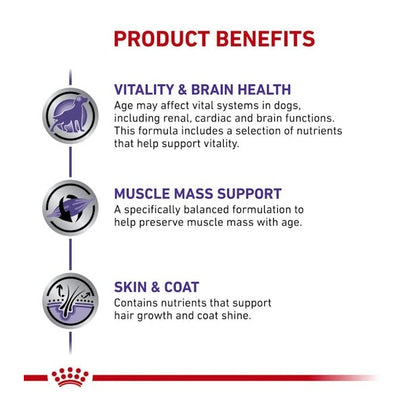 PRODUCT BENEFITS

VITALITY & BRAIN HEALTH
Age may affect vital systems in dogs, including renal, cardiac and brain functions. This formula includes a selection of nutrients that help support vitality.

MUSCLE MASS SUPPORT
A specifically balanced formulation to help preserve muscle mass with age.

SKIN & COAT
Contains nutrients that support hair growth and coat shine.